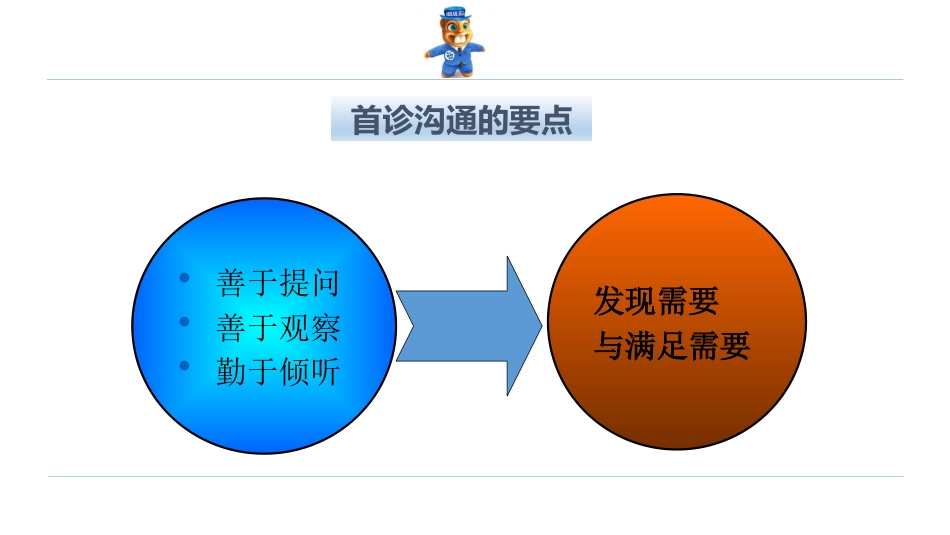 首诊沟通的要点

• 善于提问
• 善于观察
• 勤于倾听

发现需要
与满足需要